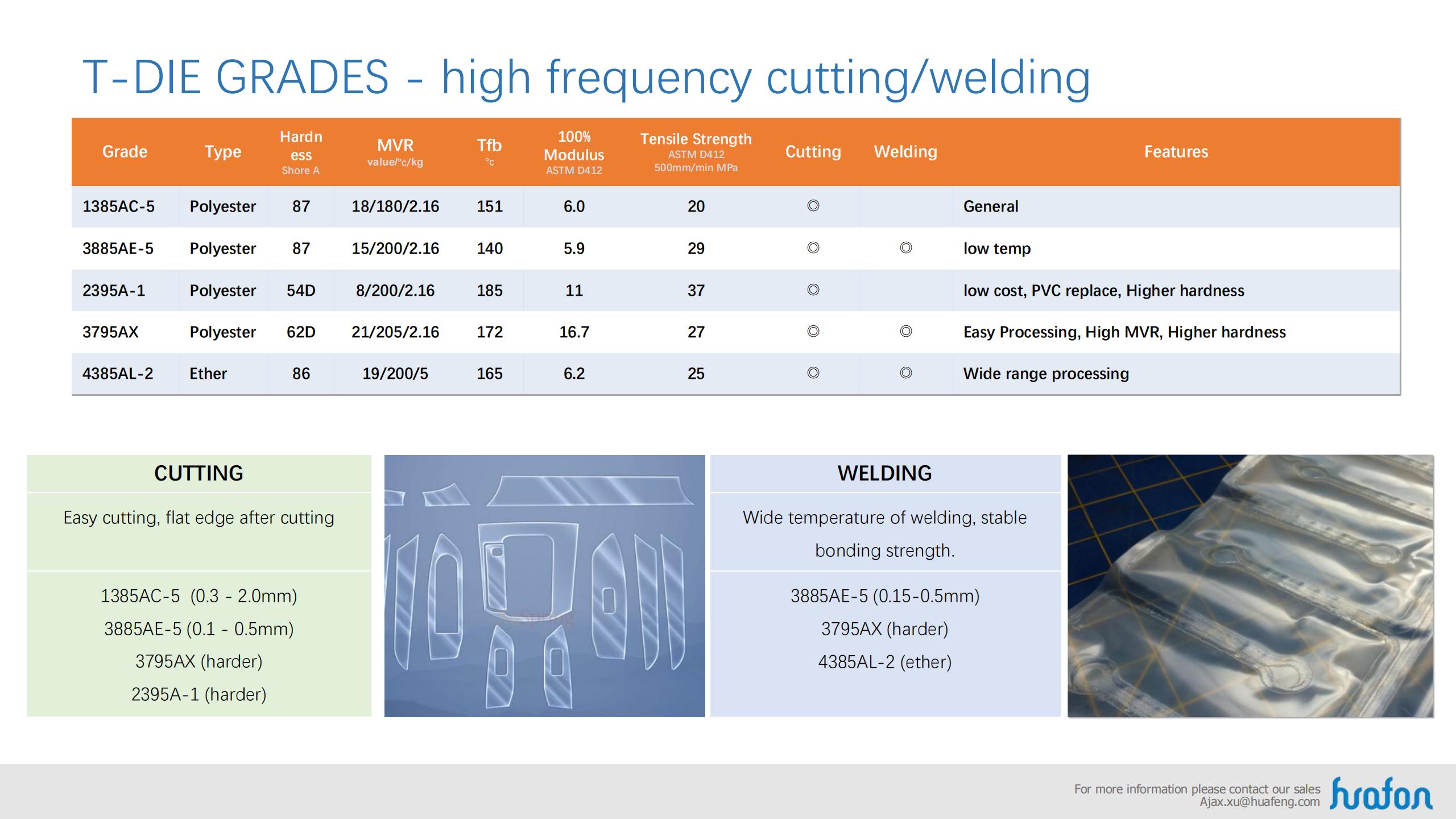 T-DIE GRADES - high frequency cutting/welding

| Grade | Type | Hardness Shore A | MVR value/°c/kg | Tfb °c | 100% Modulus ASTM D412 | Tensile Strength ASTM D412 500mm/min MPa | Cutting | Welding | Features |
|---|---|---|---|---|---|---|---|---|---|
| 1385AC-5 | Polyester | 87 | 18/180/2.16 | 151 | 6.0 | 20 | ◎ | | General |
| 3885AE-5 | Polyester | 87 | 15/200/2.16 | 140 | 5.9 | 29 | ◎ | ◎ | low temp |
| 2395A-1 | Polyester | 54D | 8/200/2.16 | 185 | 11 | 37 | ◎ | | low cost, PVC replace, Higher hardness |
| 3795AX | Polyester | 62D | 21/205/2.16 | 172 | 16.7 | 27 | ◎ | ◎ | Easy Processing, High MVR, Higher hardness |
| 4385AL-2 | Ether | 86 | 19/200/5 | 165 | 6.2 | 25 | ◎ | ◎ | Wide range processing |

CUTTING

Easy cutting, flat edge after cutting

1385AC-5 (0.3 - 2.0mm)
3885AE-5 (0.1 - 0.5mm)
3795AX (harder)
2395A-1 (harder)

WELDING

Wide temperature of welding, stable bonding strength.

3885AE-5 (0.15-0.5mm)
3795AX (harder)
4385AL-2 (ether)

For more information please contact our sales
Ajax.xu@huafeng.com
huafon